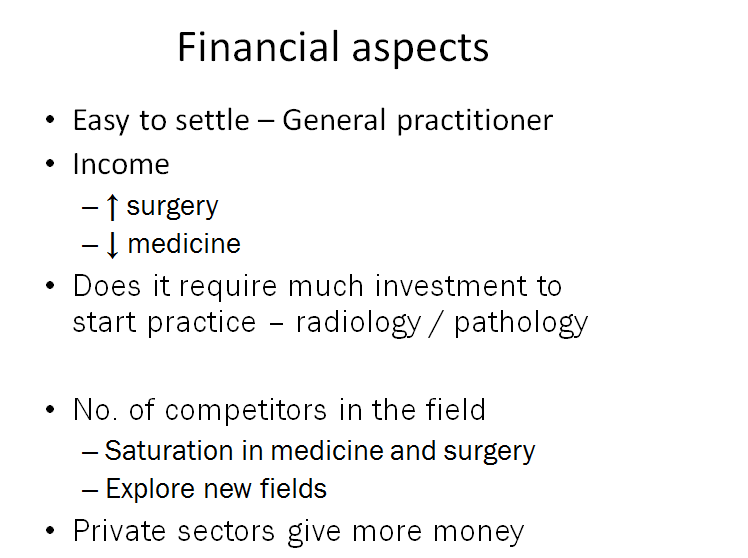 Financial aspects

• Easy to settle – General practitioner
• Income
  – ↑ surgery
  – ↓ medicine
• Does it require much investment to start practice – radiology / pathology

• No. of competitors in the field
  – Saturation in medicine and surgery
  – Explore new fields
• Private sectors give more money